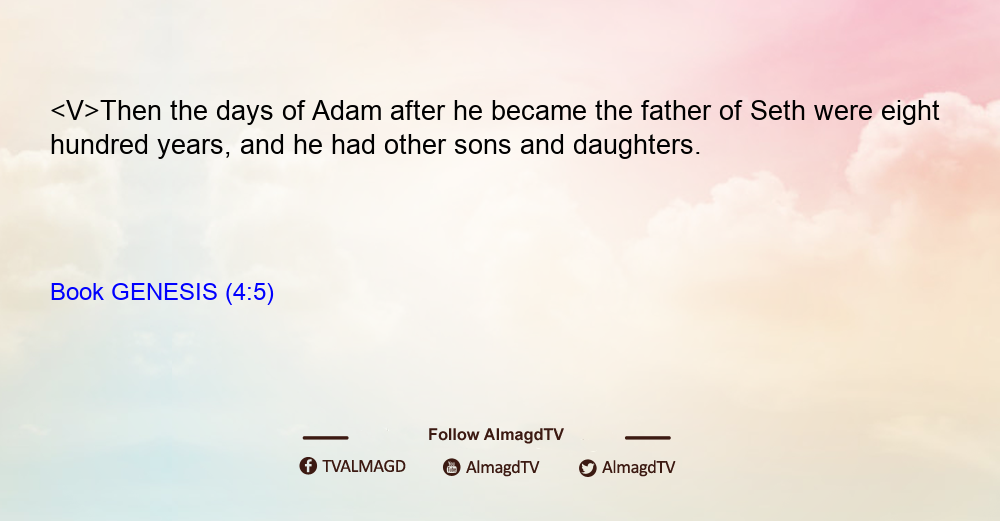 <V>Then the days of Adam after he became the father of Seth were eight hundred years, and he had other sons and daughters.

Book GENESIS (4:5)

Follow AlmagdTV

TVALMAGD AlmagdTV AlmagdTV